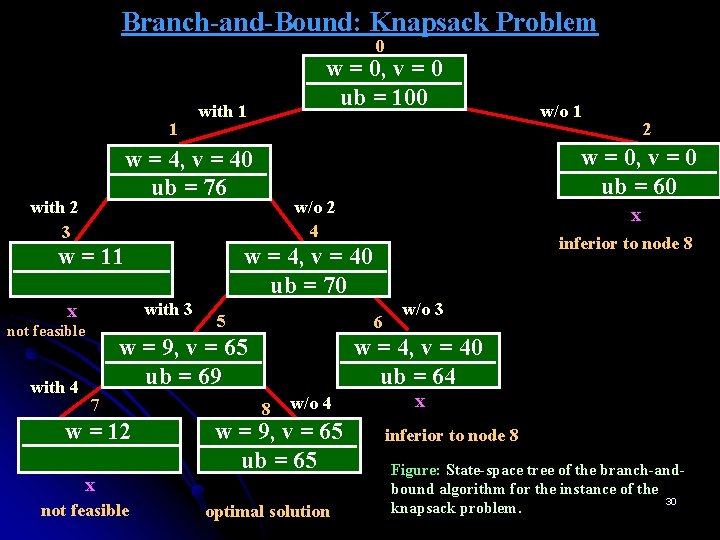 Branch-and-Bound: Knapsack Problem

0
w = 0, v = 0
ub = 100

with 1
w/o 1

1
w = 4, v = 40
ub = 76

2
w = 0, v = 0
ub = 60
x
inferior to node 8

with 2
w/o 2

3
w = 11
x
not feasible

4
w = 4, v = 40
ub = 70

with 3
w/o 3

5
w = 9, v = 65
ub = 69

6
w = 4, v = 40
ub = 64
x
inferior to node 8

with 4
w/o 4

7
w = 12
x
not feasible

8
w = 9, v = 65
ub = 65
optimal solution

Figure: State-space tree of the branch-and-bound algorithm for the instance of the knapsack problem.

30